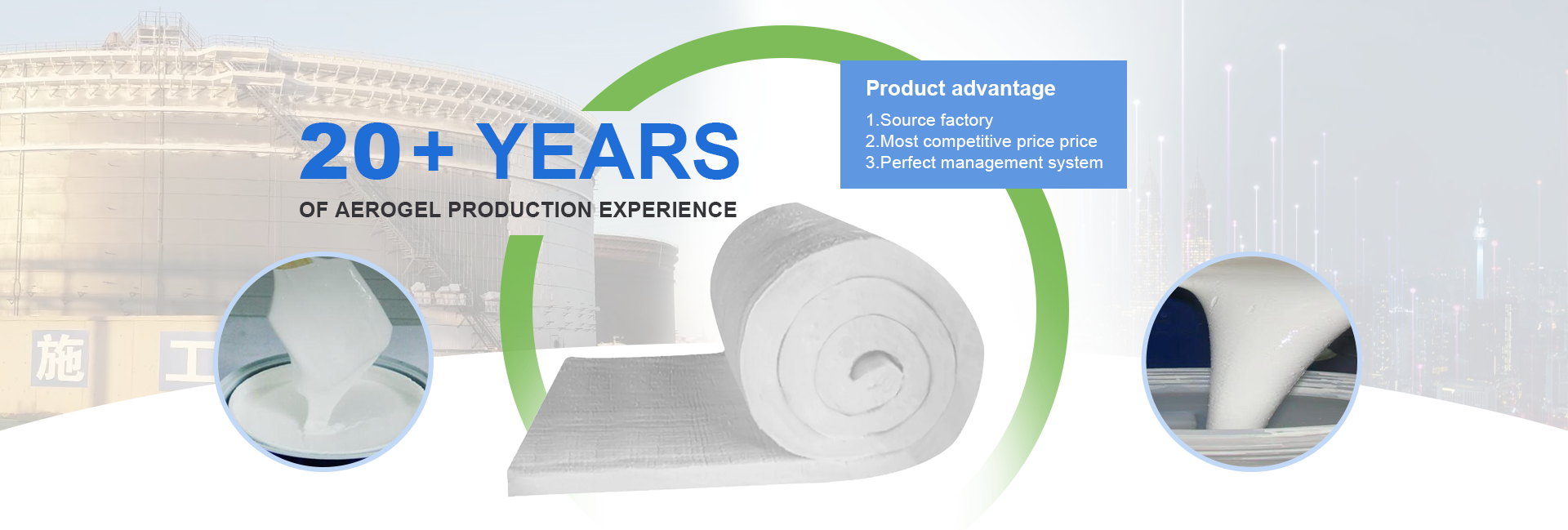 20+ YEARS

OF AEROGEL PRODUCTION EXPERIENCE

Product advantage

1.Source factory
2.Most competitive price price
3.Perfect management system

施 工